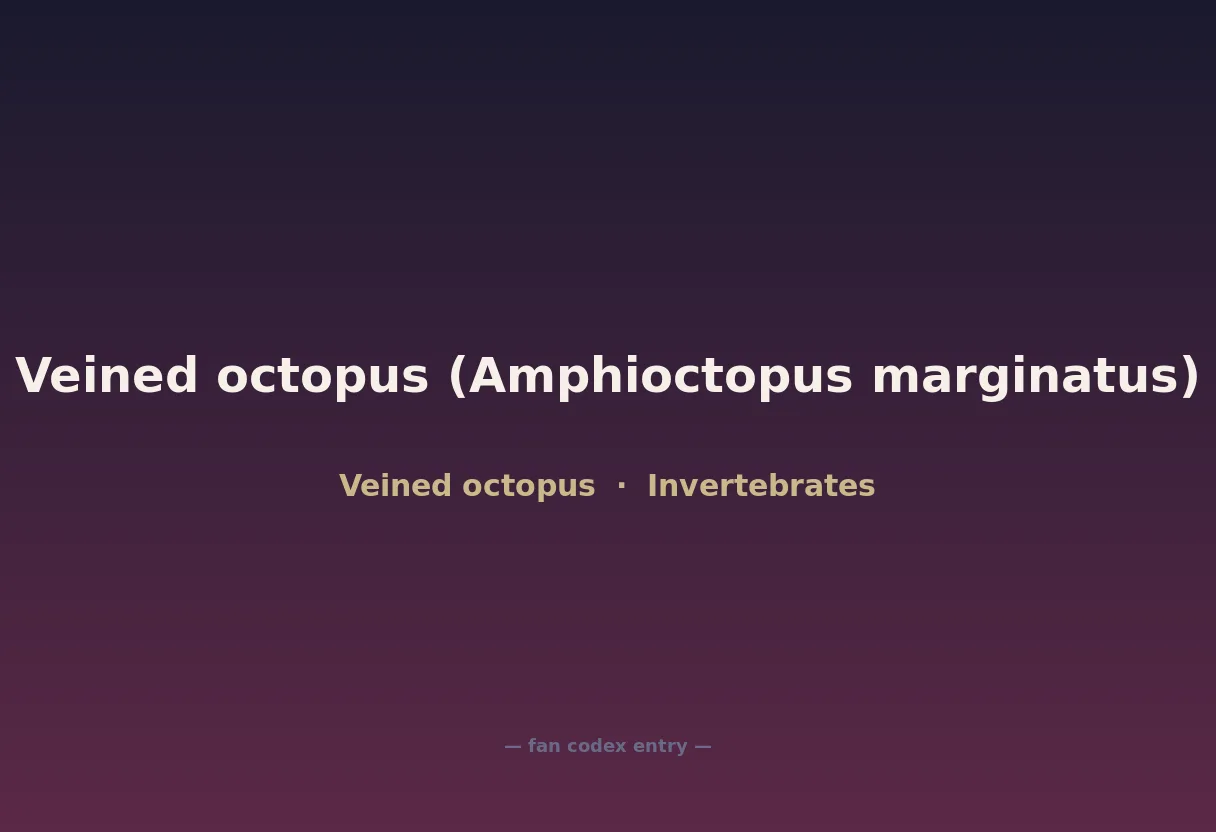 Veined octopus (Amphioctopus marginatus)

Veined octopus · Invertebrates

— fan codex entry —